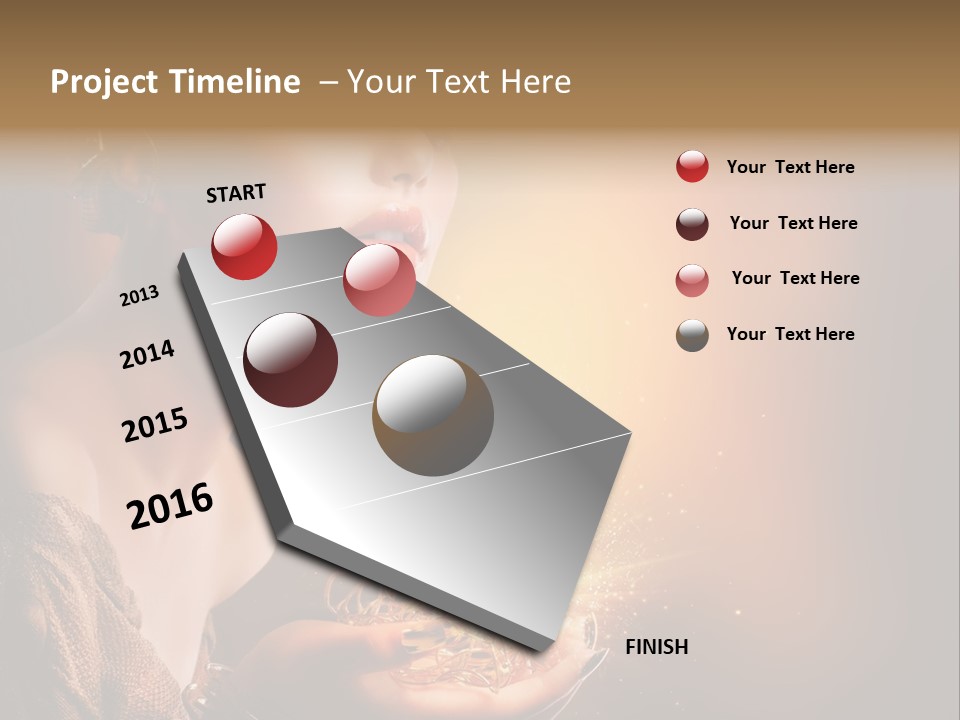 Project Timeline – Your Text Here

START

2013

2014

2015

2016

FINISH

Your Text Here

Your Text Here

Your Text Here

Your Text Here